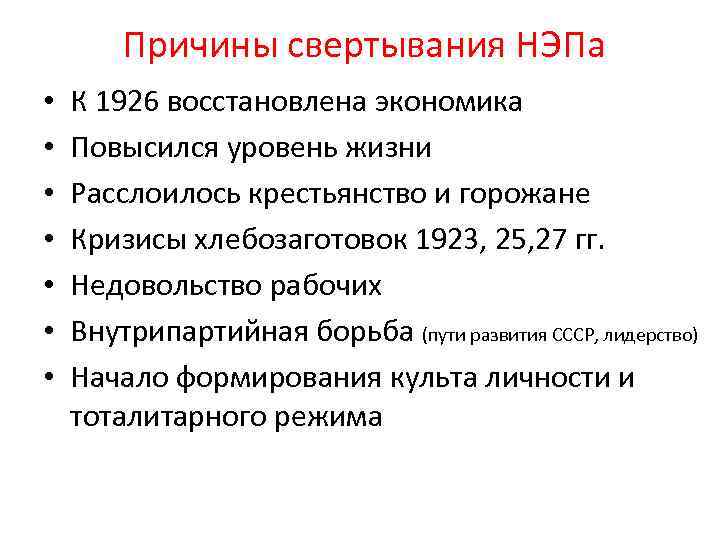 Причины свертывания НЭПа

• К 1926 восстановлена экономика
• Повысился уровень жизни
• Расслоилось крестьянство и горожане
• Кризисы хлебозаготовок 1923, 25,27 гг.
• Недовольство рабочих
• Внутрипартийная борьба (пути развития СССР, лидерство)
• Начало формирования культа личности и тоталитарного режима